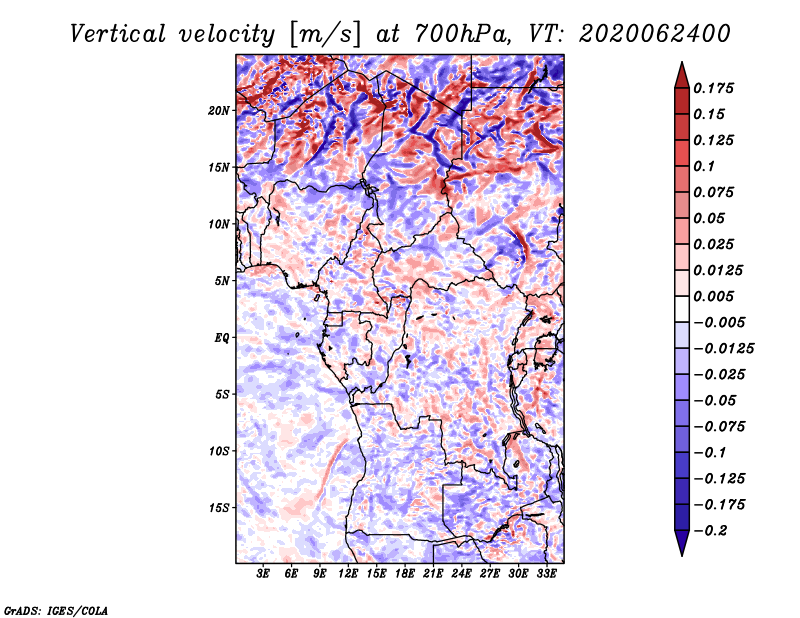 Vertical velocity [m/s] at 700hPa, VT: 2020062400

20N
15N
10N
5N
EQ
5S
10S
15S

3E 6E 9E 12E 15E 18E 21E 24E 27E 30E 33E

0.175
0.15
0.125
0.1
0.075
0.05
0.025
0.0125
0.005
−0.005
−0.0125
−0.025
−0.05
−0.075
−0.1
−0.125
−0.175
−0.2

GrADS: IGES/COLA